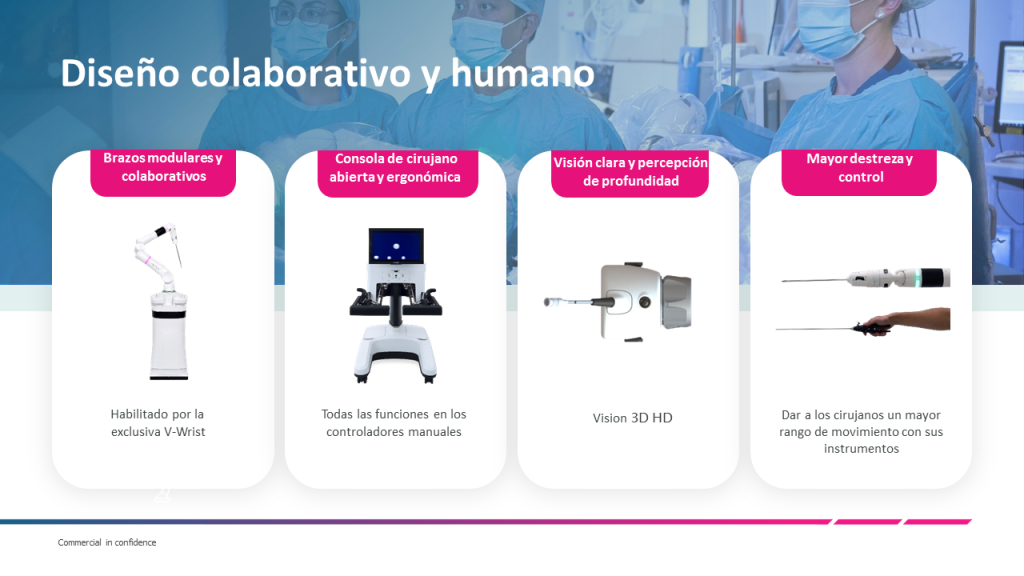 Diseño colaborativo y humano

Brazos modulares y colaborativos

Habilitado por la exclusiva V-Wrist

Consola de cirujano abierta y ergonómica

Todas las funciones en los controladores manuales

Visión clara y percepción de profundidad

Vision 3D HD

Mayor destreza y control

Dar a los cirujanos un mayor rango de movimiento con sus instrumentos

Commercial in confidence